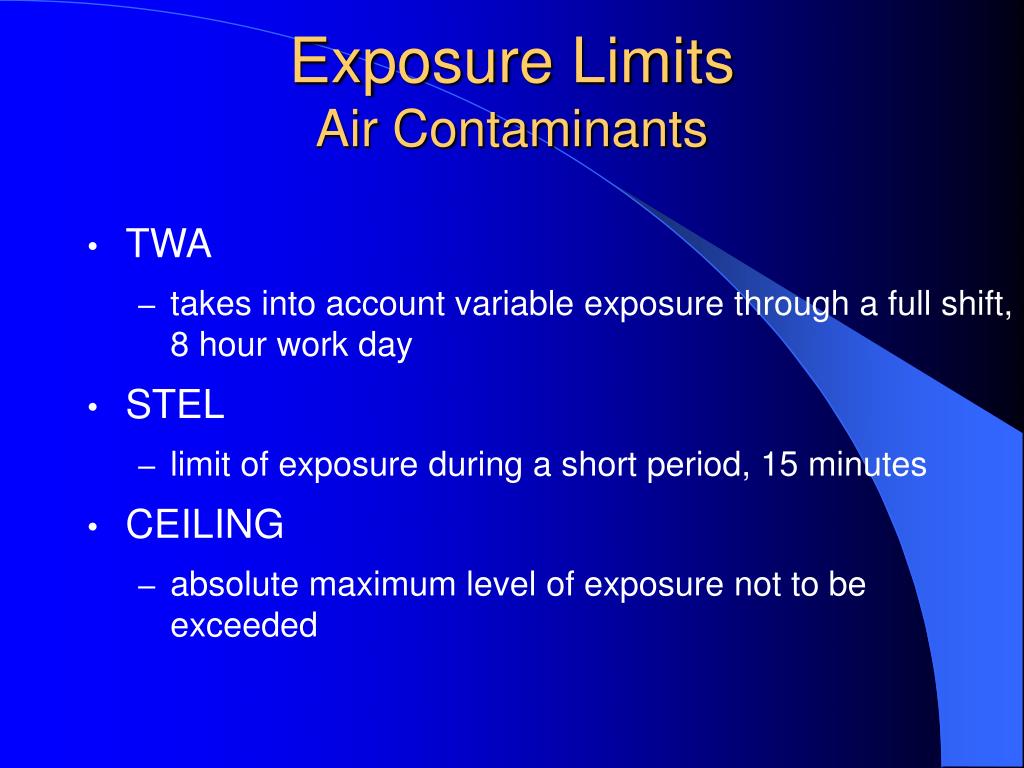 Exposure Limits
Air Contaminants

• TWA
– takes into account variable exposure through a full shift, 8 hour work day
• STEL
– limit of exposure during a short period, 15 minutes
• CEILING
– absolute maximum level of exposure not to be exceeded